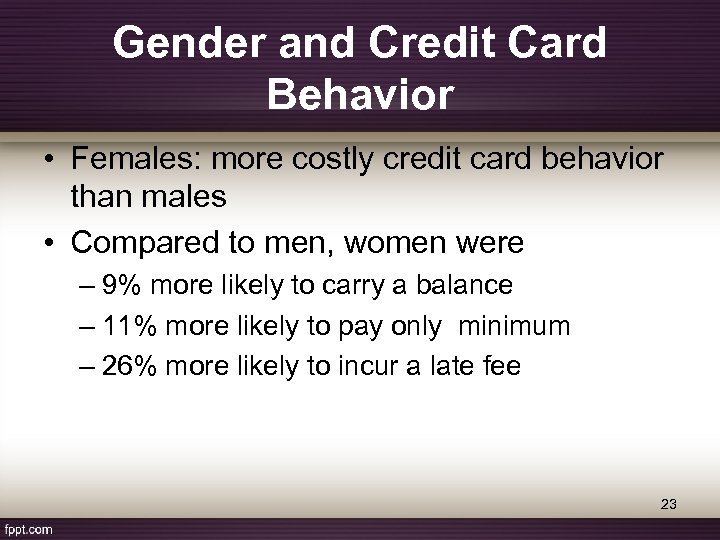 Gender and Credit Card Behavior

• Females: more costly credit card behavior than males

• Compared to men, women were

– 9% more likely to carry a balance

– 11% more likely to pay only minimum

– 26% more likely to incur a late fee

23

fppt.com